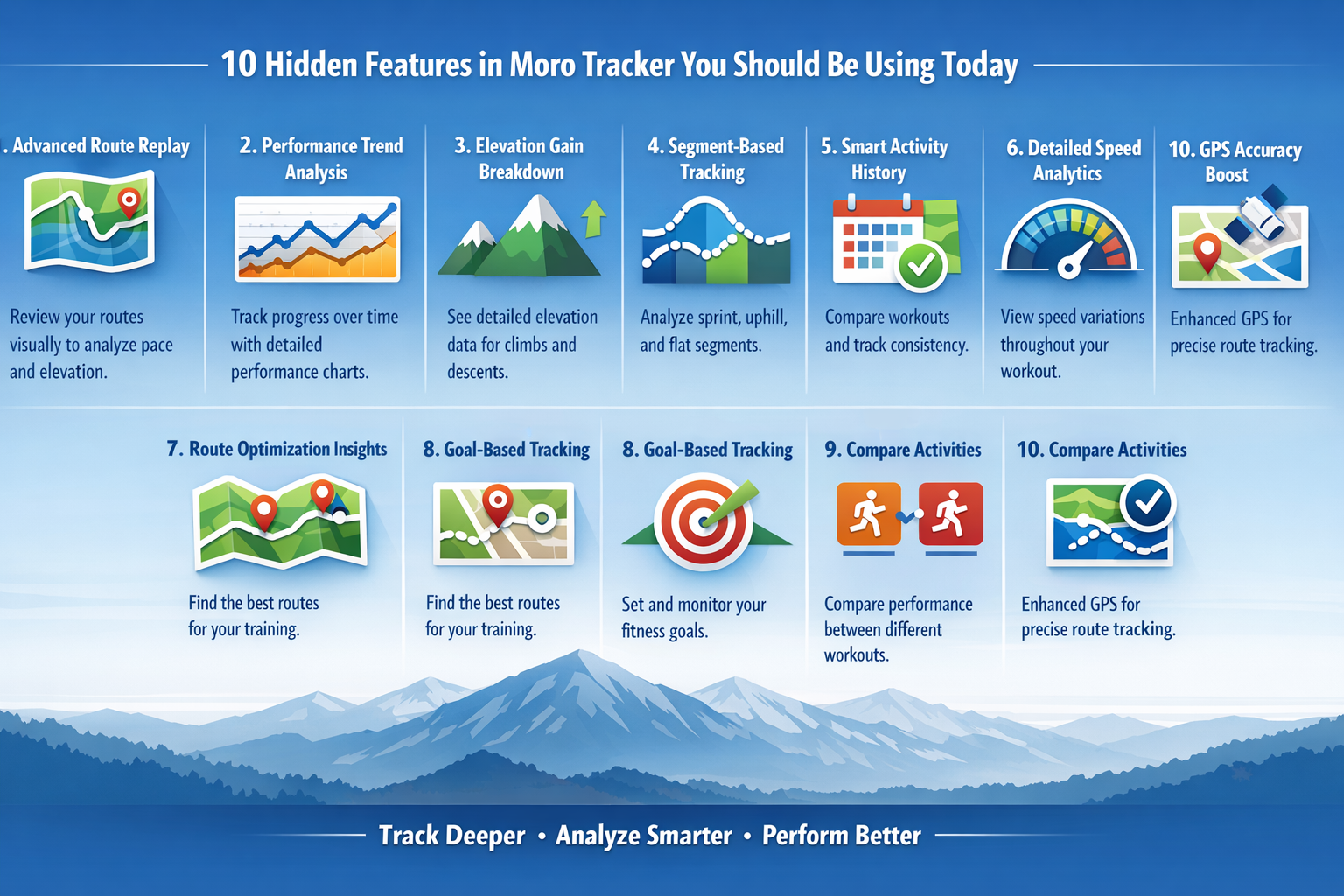 10 Hidden Features in Moro Tracker You Should Be Using Today

. Advanced Route Replay

Review your routes visually to analyze pace and elevation.

2. Performance Trend Analysis

Track progress over time with detailed performance charts.

3. Elevation Gain Breakdown

See detailed elevation data for climbs and descents.

4. Segment-Based Tracking

Analyze sprint, uphill, and flat segments.

5. Smart Activity History

Compare workouts and track consistency.

6. Detailed Speed Analytics

View speed variations throughout your workout.

10. GPS Accuracy Boost

Enhanced GPS for precise route tracking.

7. Route Optimization Insights

Find the best routes for your training.

8. Goal-Based Tracking

Find the best routes for your training.

8. Goal-Based Tracking

Set and monitor your fitness goals.

9. Compare Activities

Compare performance between different workouts.

10. Compare Activities

Enhanced GPS for precise route tracking.

Track Deeper • Analyze Smarter • Perform Better